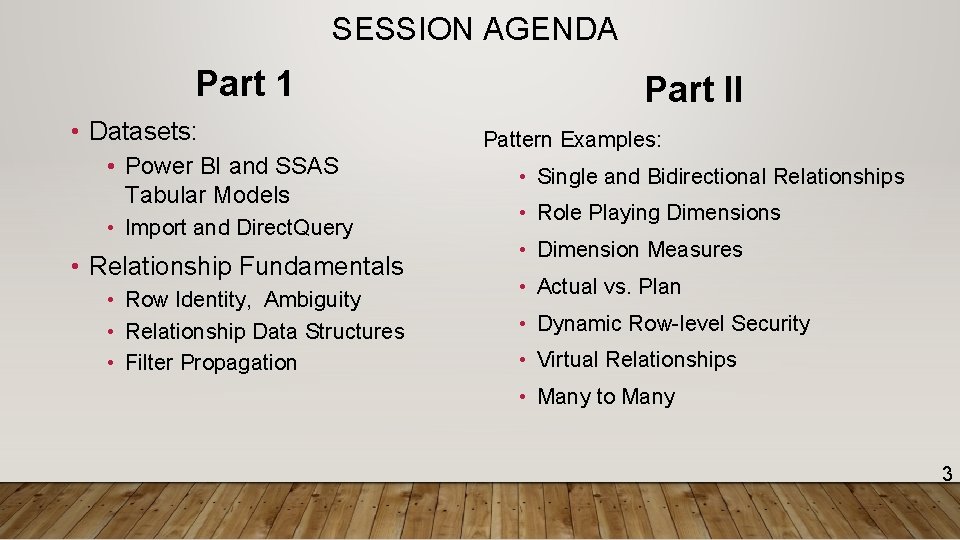 SESSION AGENDA

Part 1

• Datasets:
  • Power BI and SSAS Tabular Models
  • Import and DirectQuery
• Relationship Fundamentals
  • Row Identity, Ambiguity
  • Relationship Data Structures
  • Filter Propagation

Part II

Pattern Examples:
• Single and Bidirectional Relationships
• Role Playing Dimensions
• Dimension Measures
• Actual vs. Plan
• Dynamic Row-level Security
• Virtual Relationships
• Many to Many

3